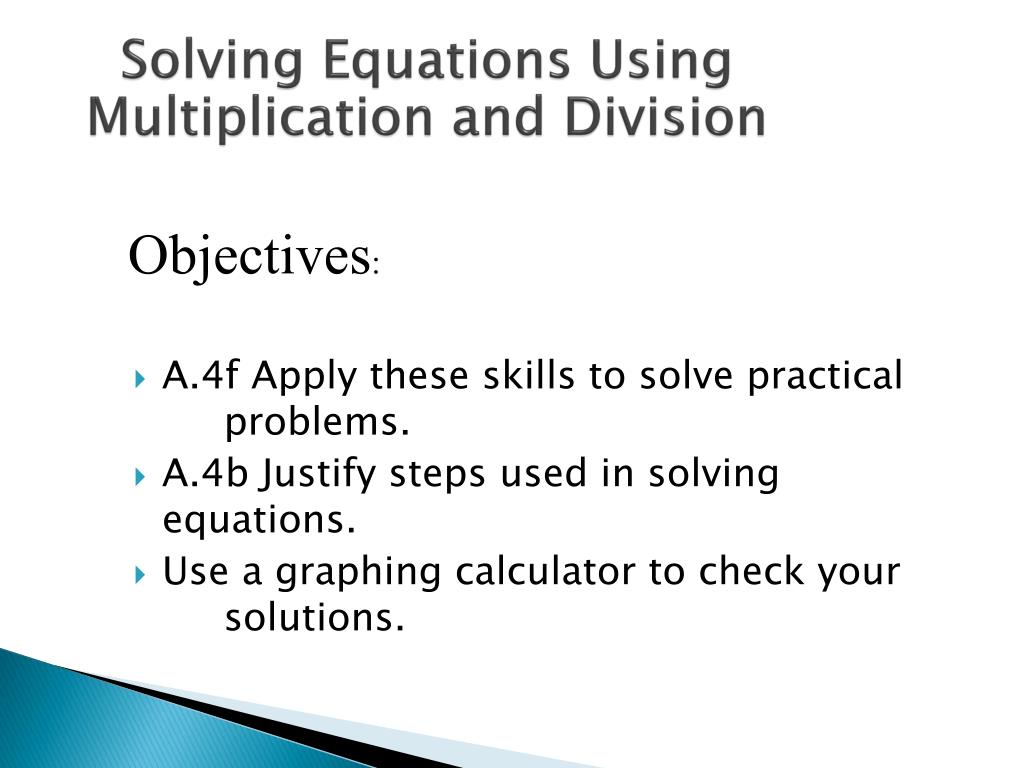 Solving Equations Using Multiplication and Division

Objectives:

A.4f Apply these skills to solve practical problems.

A.4b Justify steps used in solving equations.

Use a graphing calculator to check your solutions.